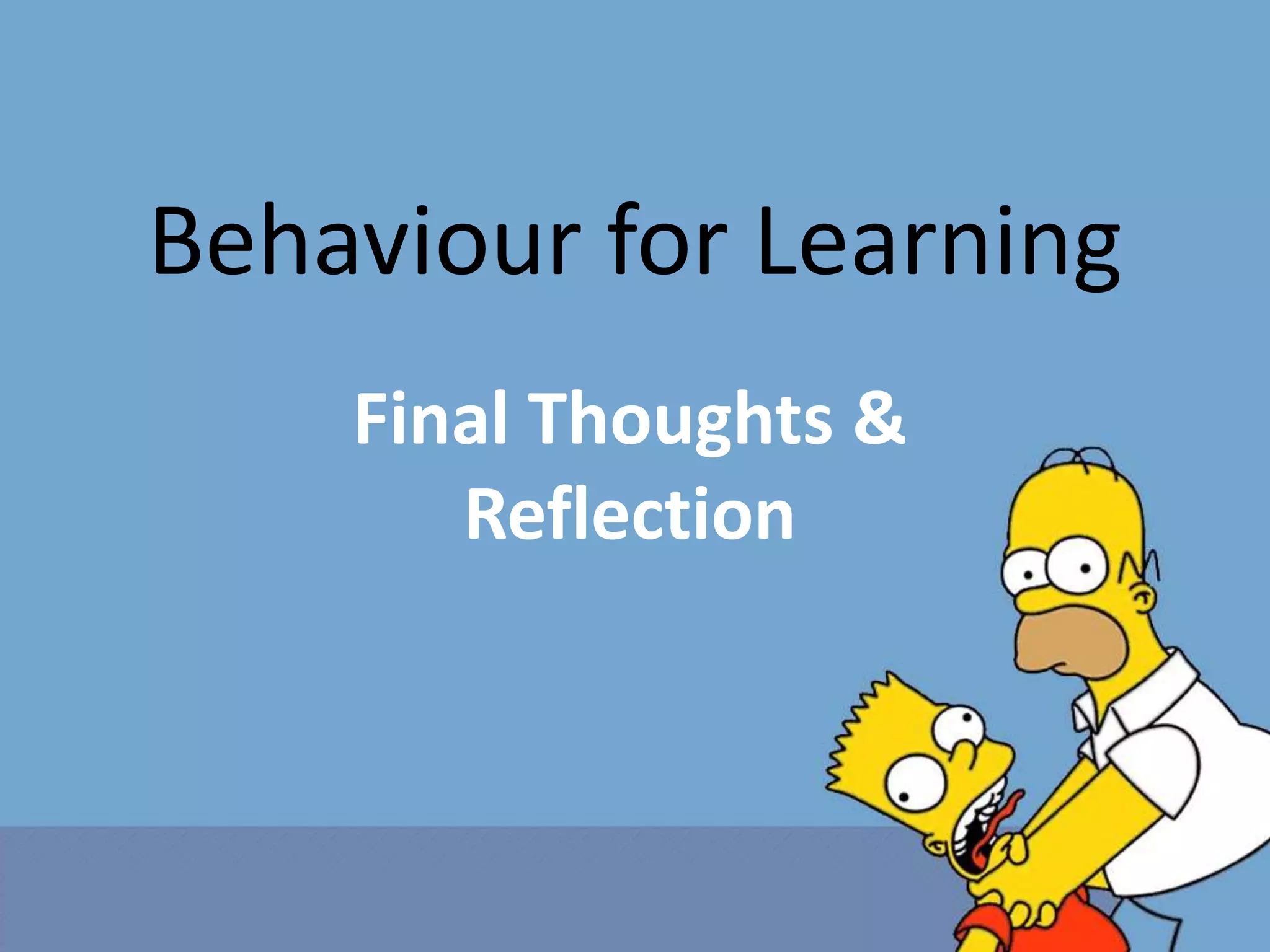 Behaviour for Learning

Final Thoughts & Reflection